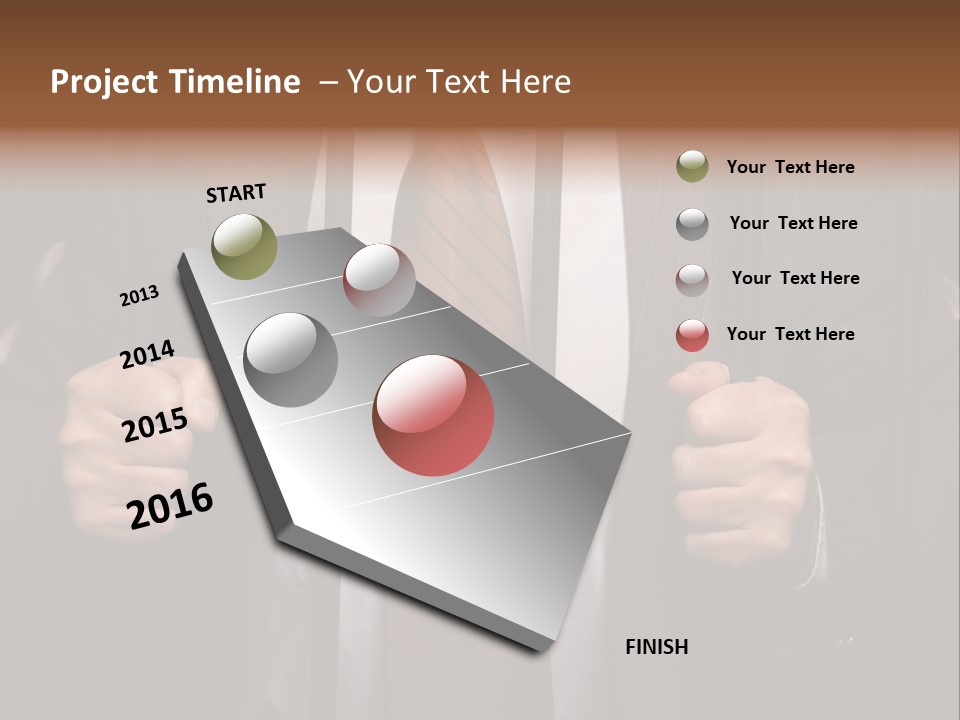 Project Timeline – Your Text Here

START

2013

2014

2015

2016

FINISH

Your Text Here

Your Text Here

Your Text Here

Your Text Here